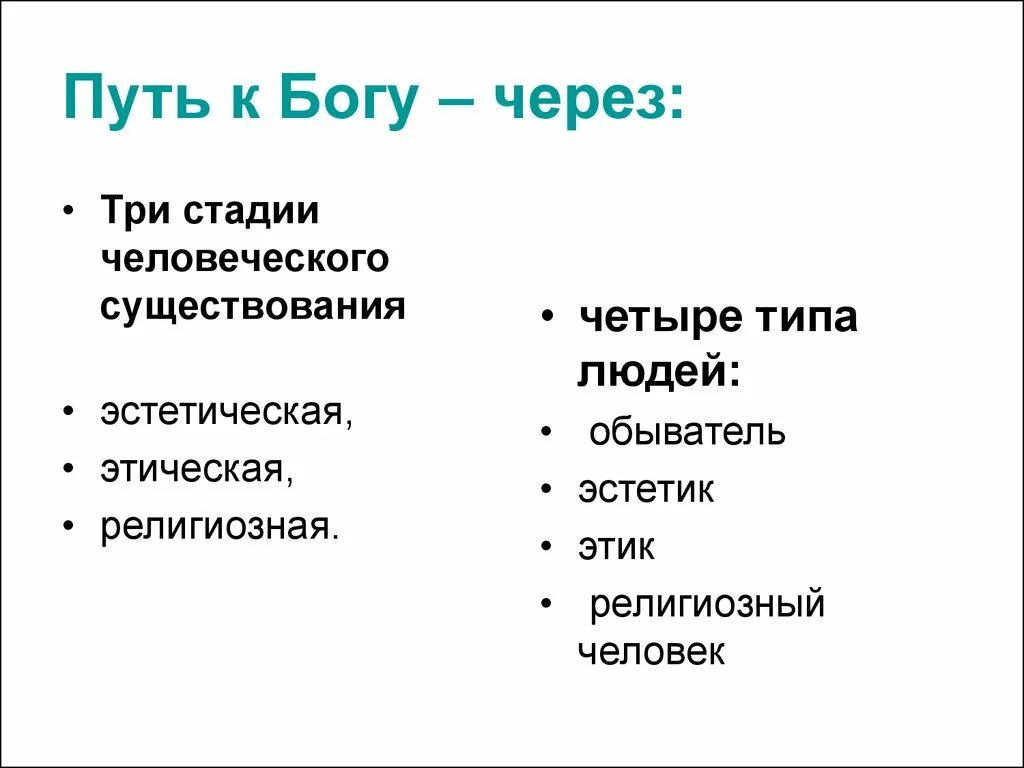 Путь к Богу – через:

• Три стадии человеческого существования

• эстетическая,
• этическая,
• религиозная.

• четыре типа людей:
• обыватель
• эстетик
• этик
• религиозный человек